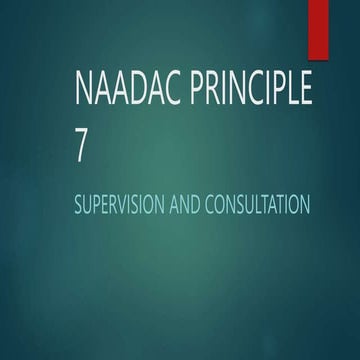 NAADAC PRINCIPLE 7

SUPERVISION AND CONSULTATION